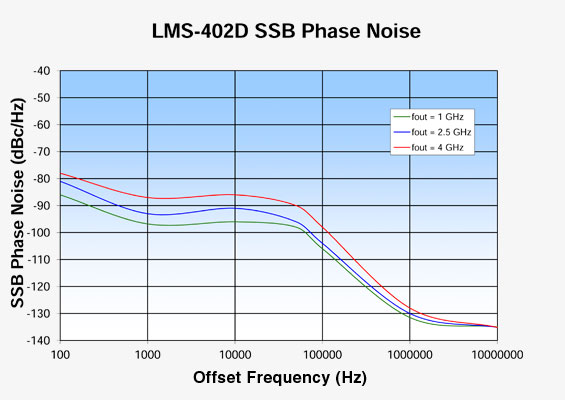 LMS-402D SSB Phase Noise

SSB Phase Noise (dBc/Hz)

-40
-50
-60
-70
-80
-90
-100
-110
-120
-130
-140

fout = 1 GHz
fout = 2.5 GHz
fout = 4 GHz

100
1000
10000
100000
1000000
10000000

Offset Frequency (Hz)